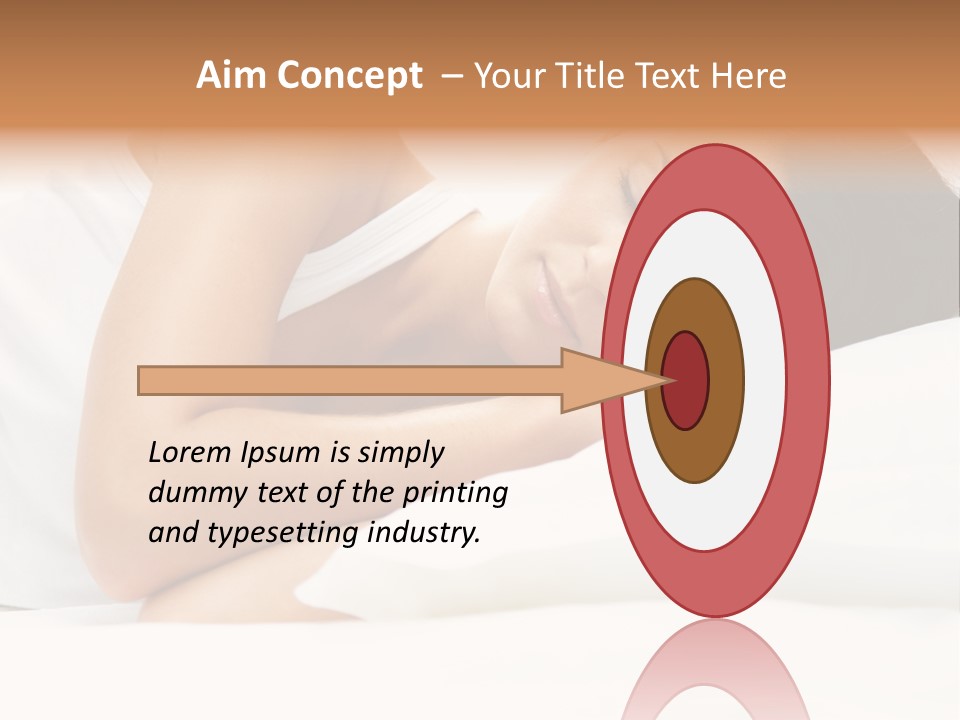 Aim Concept – Your Title Text Here

Lorem Ipsum is simply dummy text of the printing and typesetting industry.